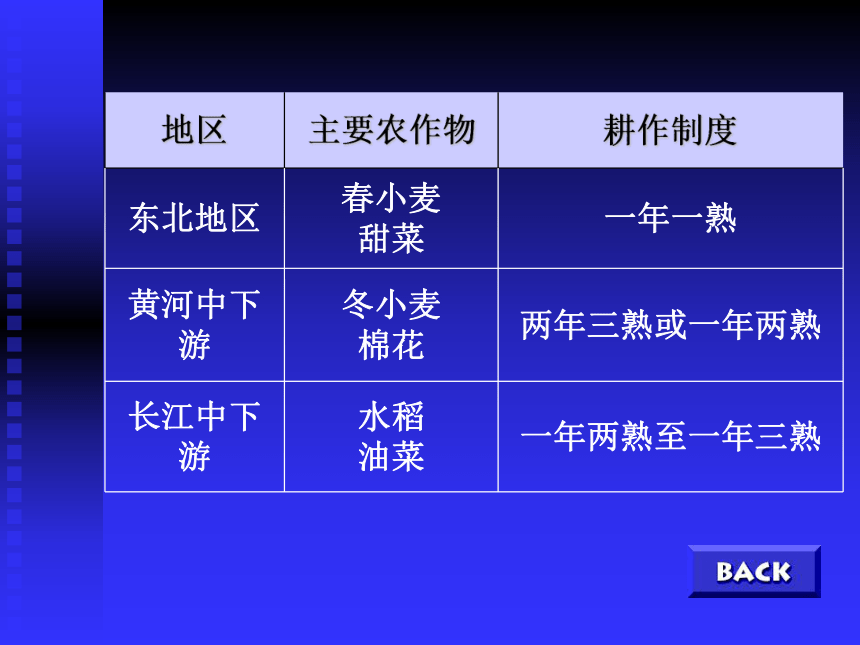 | 地区 | 主要农作物 | 耕作制度 |
|---|---|---|
| 东北地区 | 春小麦 甜菜 | 一年一熟 |
| 黄河中下游 | 冬小麦 棉花 | 两年三熟或一年两熟 |
| 长江中下游 | 水稻 油菜 | 一年两熟至一年三熟 |

BACK